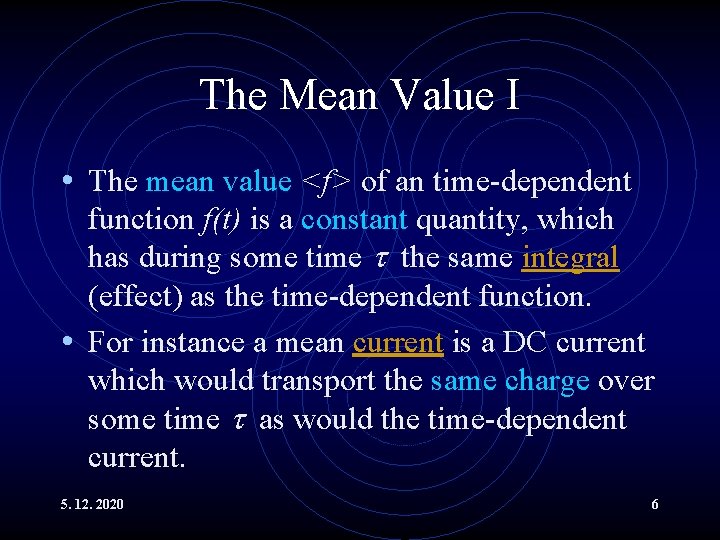 The Mean Value I

• The mean value $<f>$ of an time-dependent function $f(t)$ is a constant quantity, which has during some time $\tau$ the same integral (effect) as the time-dependent function.

• For instance a mean current is a DC current which would transport the same charge over some time $\tau$ as would the time-dependent current.

5. 12. 2020

6